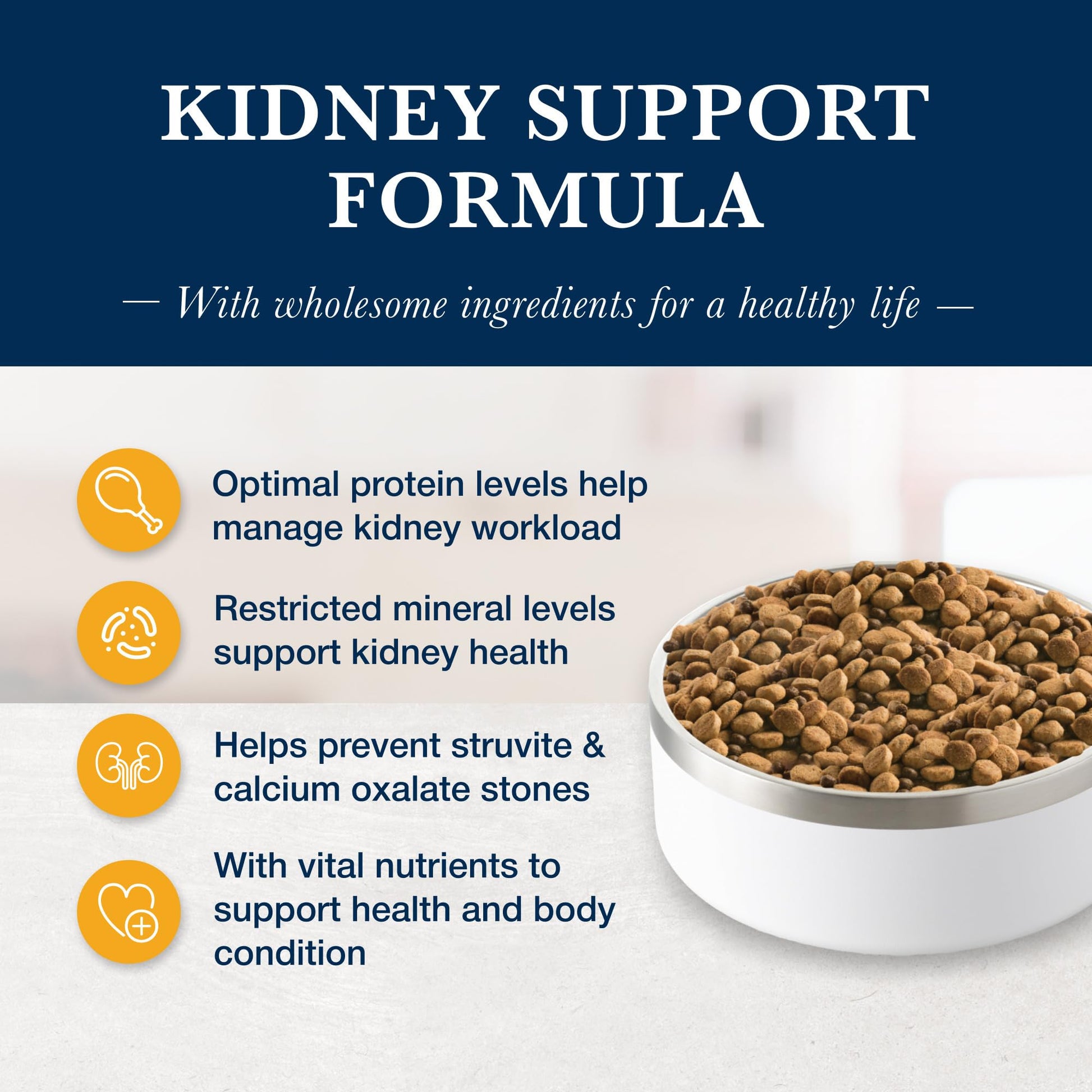 KIDNEY SUPPORT FORMULA

— With wholesome ingredients for a healthy life —

Optimal protein levels help manage kidney workload

Restricted mineral levels support kidney health

Helps prevent struvite & calcium oxalate stones

With vital nutrients to support health and body condition